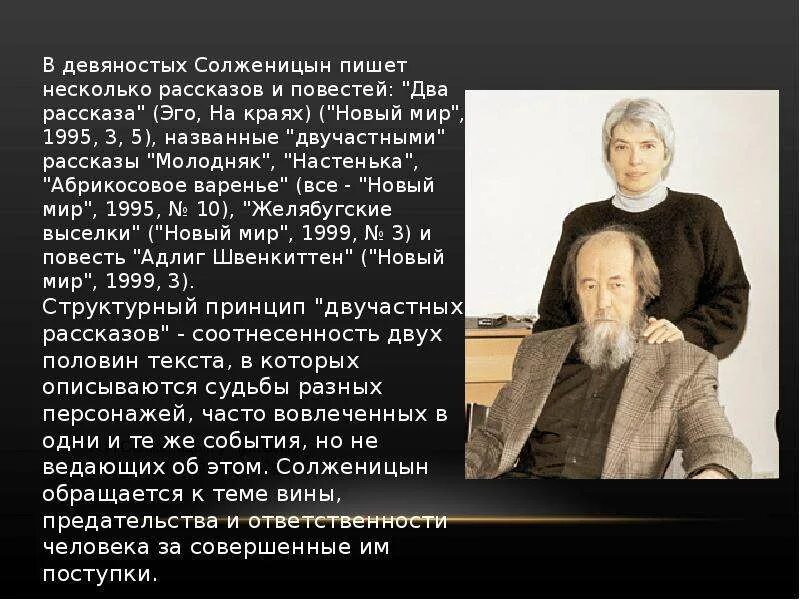 В девяностых Солженицын пишет несколько рассказов и повестей: "Два рассказа" (Эго, На краях) ("Новый мир", 1995, 3, 5), названные "двучастными" рассказы "Молодняк", "Настенька", "Абрикосовое варенье" (все - "Новый мир", 1995, № 10), "Желябугские выселки" ("Новый мир", 1999, № 3) и повесть "Адлиг Швенкиттен" ("Новый мир", 1999, 3).

Структурный принцип "двучастных рассказов" - соотнесенность двух половин текста, в которых описываются судьбы разных персонажей, часто вовлеченных в одни и те же события, но не ведающих об этом. Солженицын обращается к теме вины, предательства и ответственности человека за совершенные им поступки.